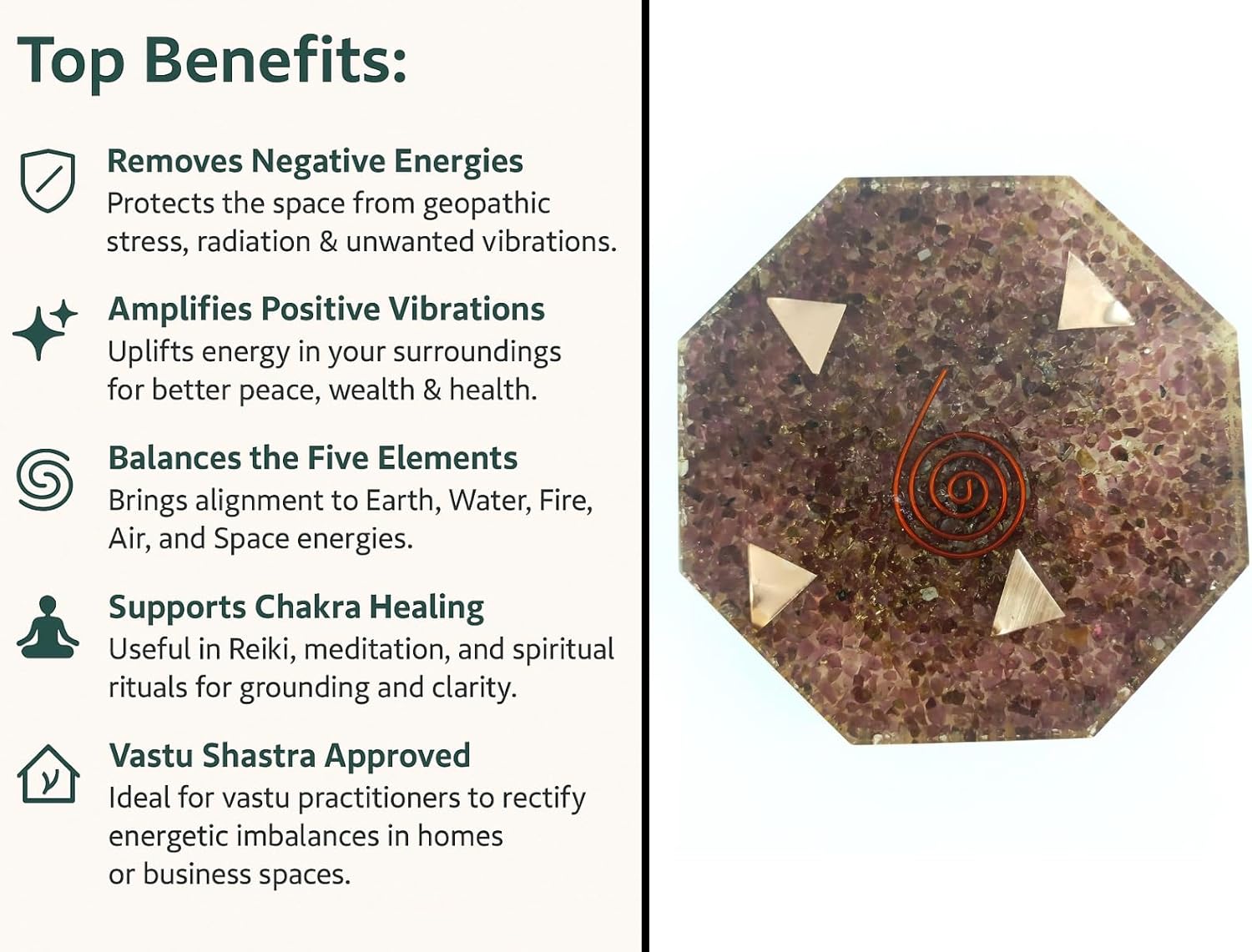 Top Benefits:

Removes Negative Energies
Protects the space from geopathic stress, radiation & unwanted vibrations.

Amplifies Positive Vibrations
Uplifts energy in your surroundings for better peace, wealth & health.

Balances the Five Elements
Brings alignment to Earth, Water, Fire, Air, and Space energies.

Supports Chakra Healing
Useful in Reiki, meditation, and spiritual rituals for grounding and clarity.

Vastu Shastra Approved
Ideal for vastu practitioners to rectify energetic imbalances in homes or business spaces.